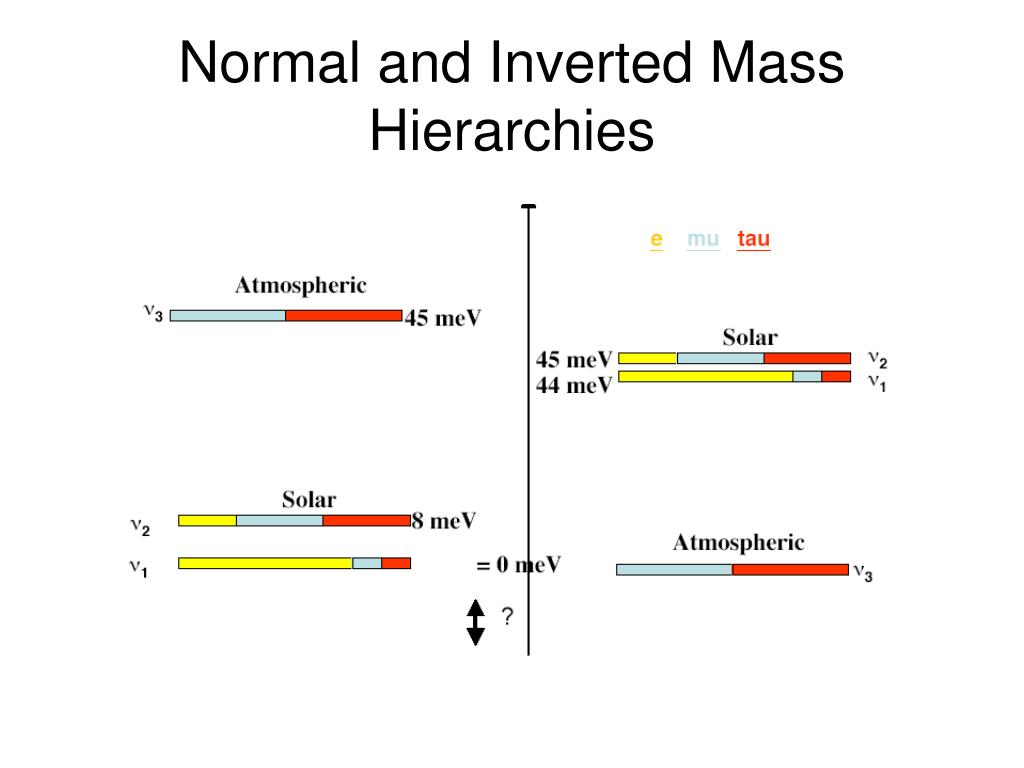 Normal and Inverted Mass Hierarchies

e mu tau

Atmospheric

$\nu_3$ 45 meV

Solar

45 meV $\nu_2$

44 meV $\nu_1$

Solar

$\nu_2$ 8 meV

$\nu_1$ = 0 meV

Atmospheric

$\nu_3$

?